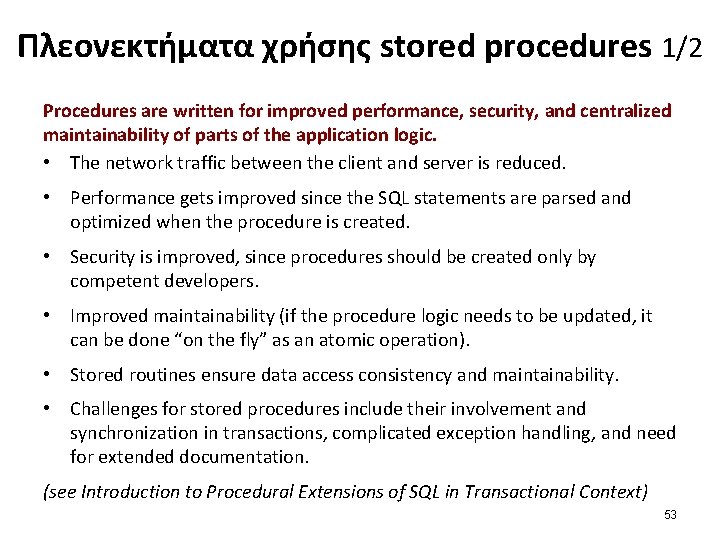 Πλεονεκτήματα χρήσης stored procedures 1/2

Procedures are written for improved performance, security, and centralized maintainability of parts of the application logic.

• The network traffic between the client and server is reduced.

• Performance gets improved since the SQL statements are parsed and optimized when the procedure is created.

• Security is improved, since procedures should be created only by competent developers.

• Improved maintainability (if the procedure logic needs to be updated, it can be done “on the fly” as an atomic operation).

• Stored routines ensure data access consistency and maintainability.

• Challenges for stored procedures include their involvement and synchronization in transactions, complicated exception handling, and need for extended documentation.

(see Introduction to Procedural Extensions of SQL in Transactional Context)

53